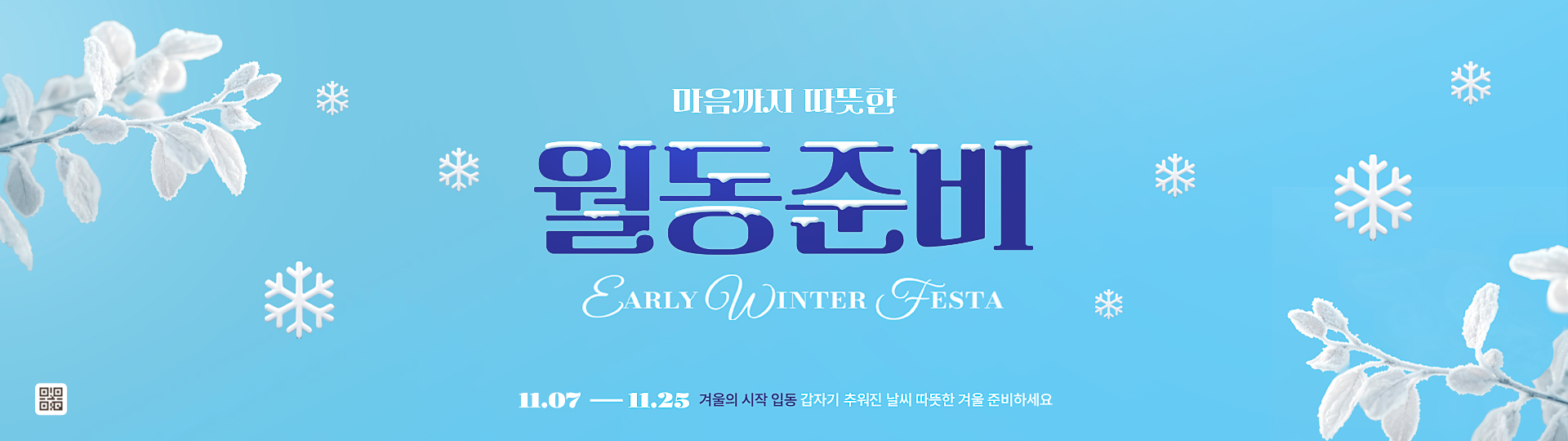 마음까지 따뜻한

월동준비

EARLY WINTER FESTA

11.07 — 11.25 겨울의 시작 입동 갑자기 추워진 날씨 따뜻한 겨울 준비하세요